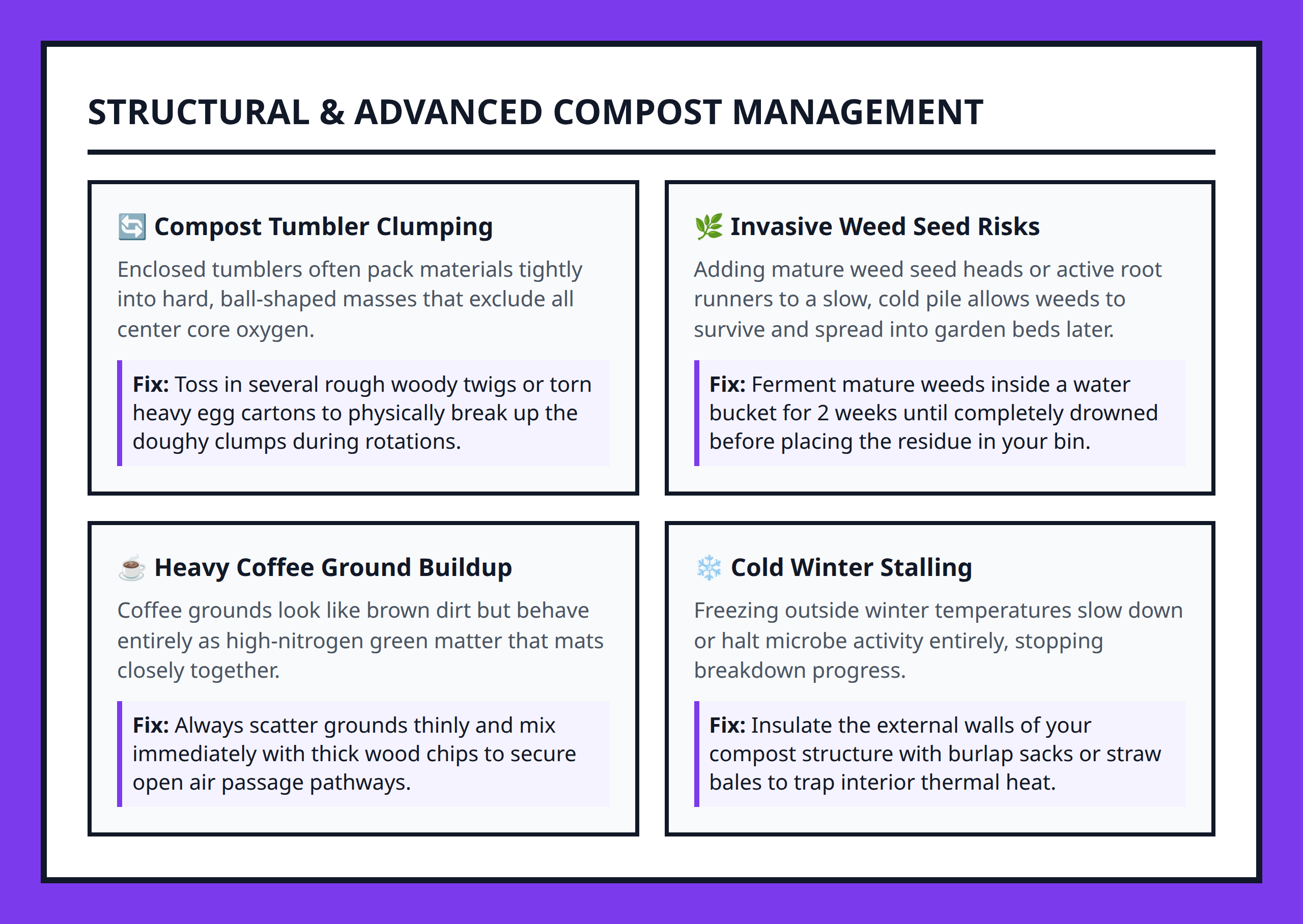 STRUCTURAL & ADVANCED COMPOST MANAGEMENT

🔄 Compost Tumbler Clumping

Enclosed tumblers often pack materials tightly into hard, ball-shaped masses that exclude all center core oxygen.

Fix: Toss in several rough woody twigs or torn heavy egg cartons to physically break up the doughy clumps during rotations.

🌿 Invasive Weed Seed Risks

Adding mature weed seed heads or active root runners to a slow, cold pile allows weeds to survive and spread into garden beds later.

Fix: Ferment mature weeds inside a water bucket for 2 weeks until completely drowned before placing the residue in your bin.

☕ Heavy Coffee Ground Buildup

Coffee grounds look like brown dirt but behave entirely as high-nitrogen green matter that mats closely together.

Fix: Always scatter grounds thinly and mix immediately with thick wood chips to secure open air passage pathways.

❄️ Cold Winter Stalling

Freezing outside winter temperatures slow down or halt microbe activity entirely, stopping breakdown progress.

Fix: Insulate the external walls of your compost structure with burlap sacks or straw bales to trap interior thermal heat.